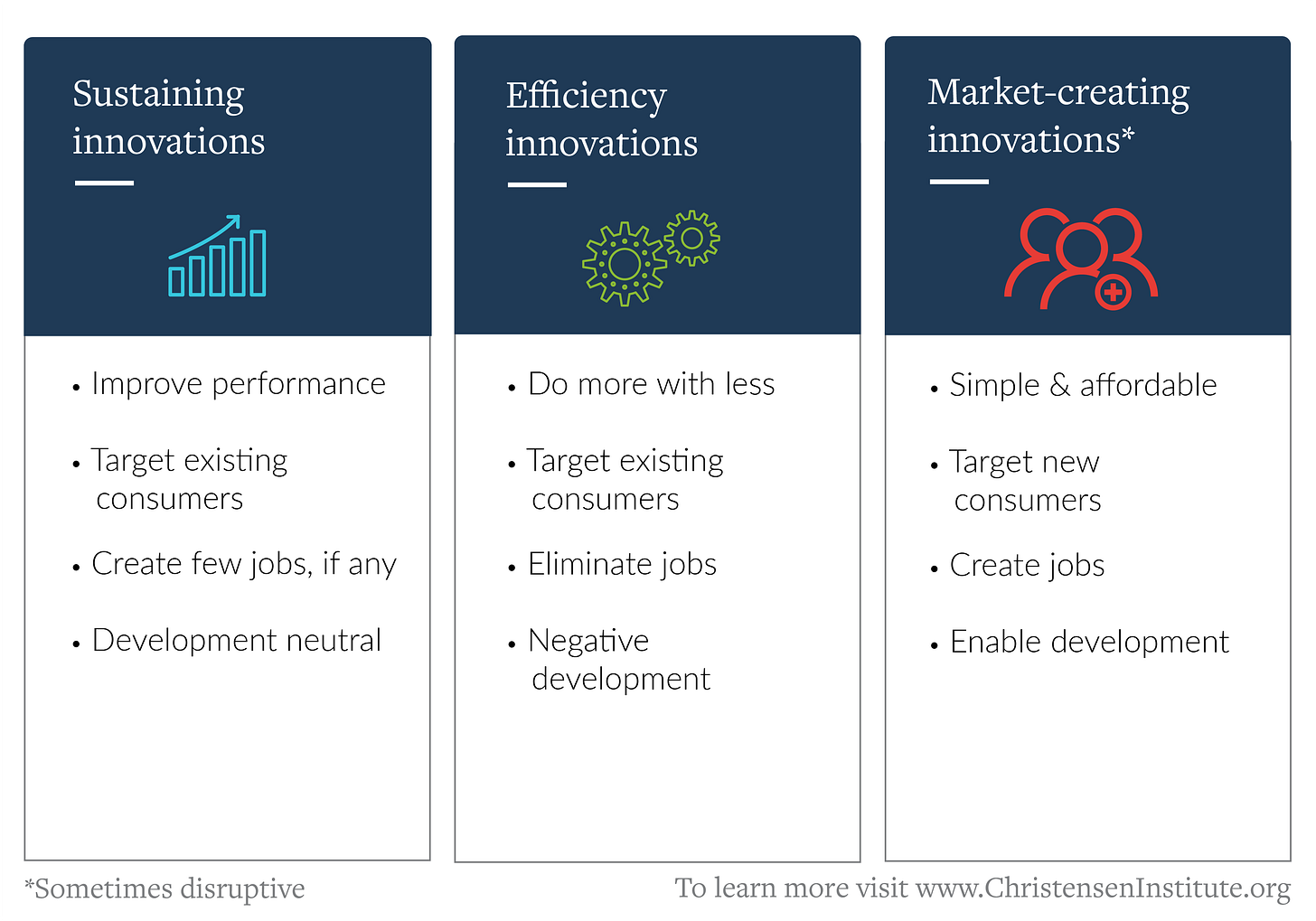 Sustaining innovations

• Improve performance

• Target existing consumers

• Create few jobs, if any

• Development neutral

Efficiency innovations

• Do more with less

• Target existing consumers

• Eliminate jobs

• Negative development

Market-creating innovations*

• Simple & affordable

• Target new consumers

• Create jobs

• Enable development

*Sometimes disruptive

To learn more visit www.ChristensenInstitute.org